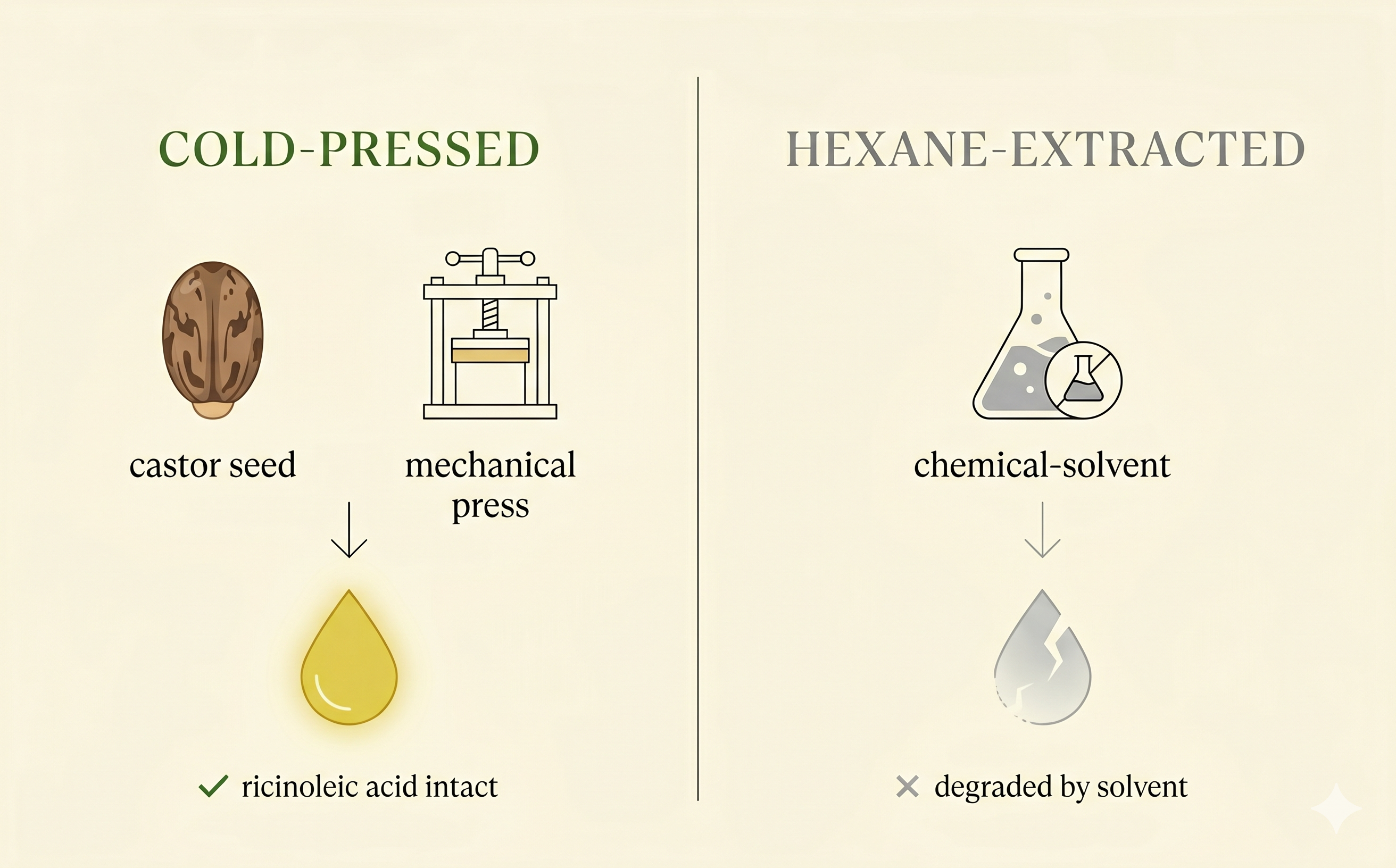 COLD-PRESSED

castor seed

mechanical press

✓ ricinoleic acid intact

HEXANE-EXTRACTED

chemical-solvent

✕ degraded by solvent